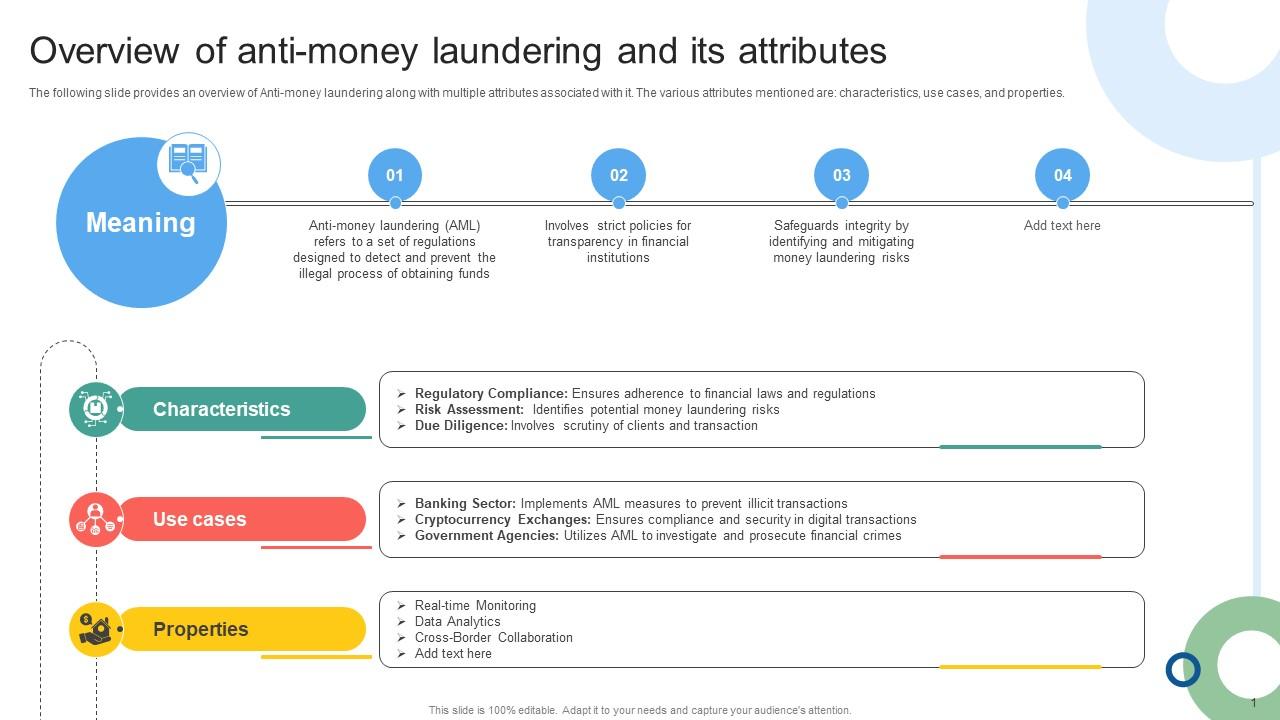 Overview of anti-money laundering and its attributes

The following slide provides an overview of Anti-money laundering along with multiple attributes associated with it. The various attributes mentioned are: characteristics, use cases, and properties.

Meaning

01
Anti-money laundering (AML) refers to a set of regulations designed to detect and prevent the illegal process of obtaining funds

02
Involves strict policies for transparency in financial institutions

03
Safeguards integrity by identifying and mitigating money laundering risks

04
Add text here

Characteristics
➢ Regulatory Compliance: Ensures adherence to financial laws and regulations
➢ Risk Assessment: Identifies potential money laundering risks
➢ Due Diligence: Involves scrutiny of clients and transaction

Use cases
➢ Banking Sector: Implements AML measures to prevent illicit transactions
➢ Cryptocurrency Exchanges: Ensures compliance and security in digital transactions
➢ Government Agencies: Utilizes AML to investigate and prosecute financial crimes

Properties
➢ Real-time Monitoring
➢ Data Analytics
➢ Cross-Border Collaboration
➢ Add text here

This slide is 100% editable. Adapt it to your needs and capture your audience's attention.

1